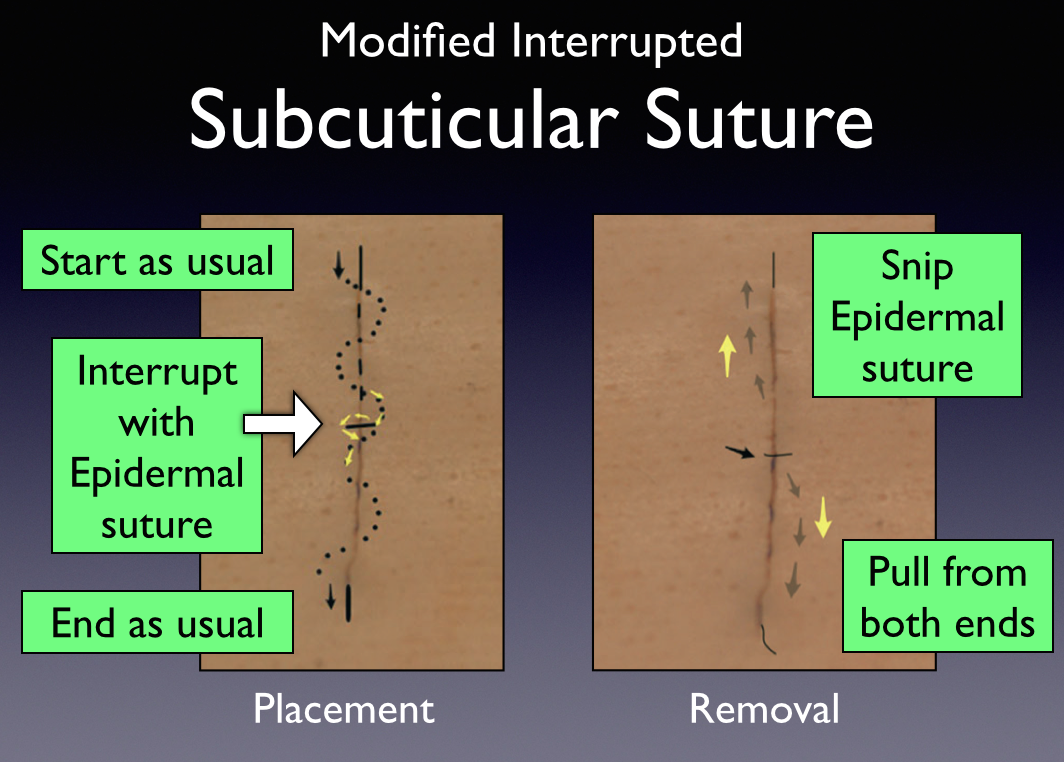 Modified Interrupted

Subcuticular Suture

Start as usual

Interrupt with Epidermal suture

End as usual

Placement

Snip Epidermal suture

Pull from both ends

Removal